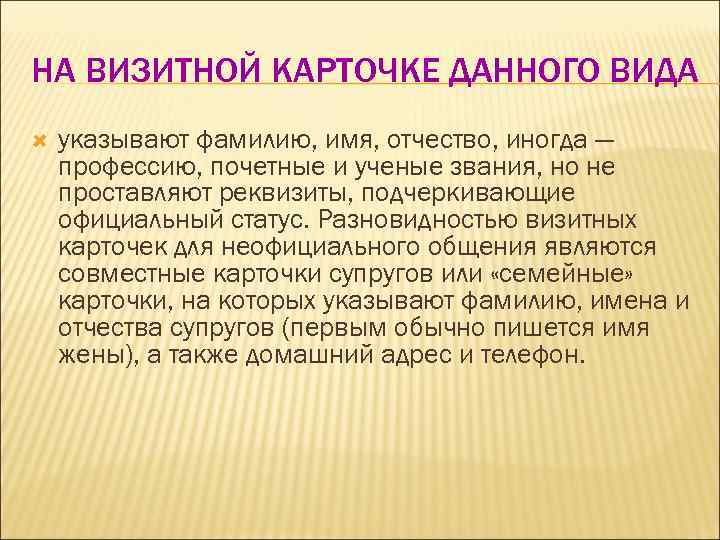 НА ВИЗИТНОЙ КАРТОЧКЕ ДАННОГО ВИДА

указывают фамилию, имя, отчество, иногда — профессию, почетные и ученые звания, но не проставляют реквизиты, подчеркивающие официальный статус. Разновидностью визитных карточек для неофициального общения являются совместные карточки супругов или «семейные» карточки, на которых указывают фамилию, имена и отчества супругов (первым обычно пишется имя жены), а также домашний адрес и телефон.